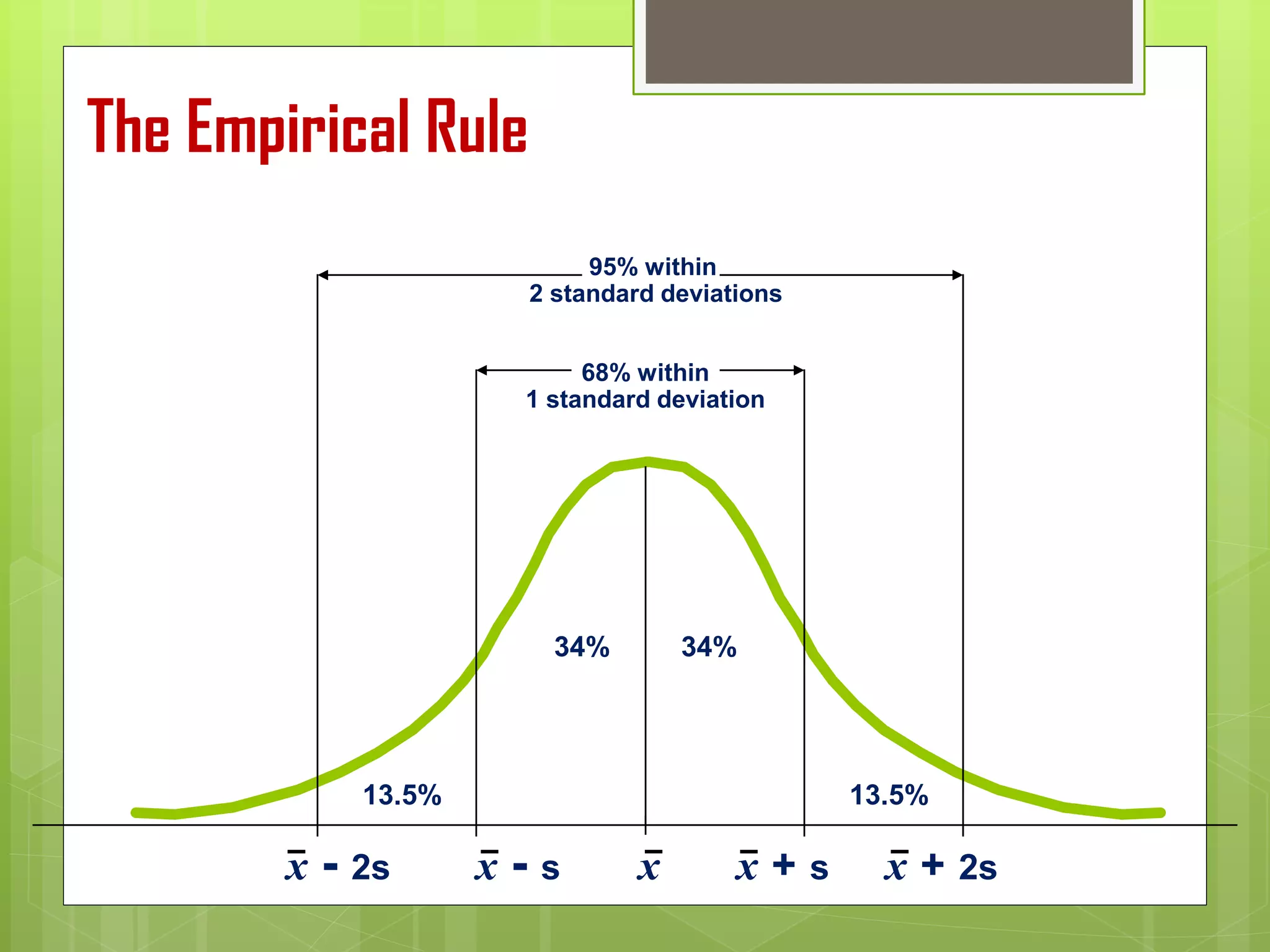 The Empirical Rule

95% within
2 standard deviations

68% within
1 standard deviation

34%

34%

13.5%

13.5%

$\bar{x}$ - 2s

$\bar{x}$ - s

$\bar{x}$

$\bar{x}$ + s

$\bar{x}$ + 2s